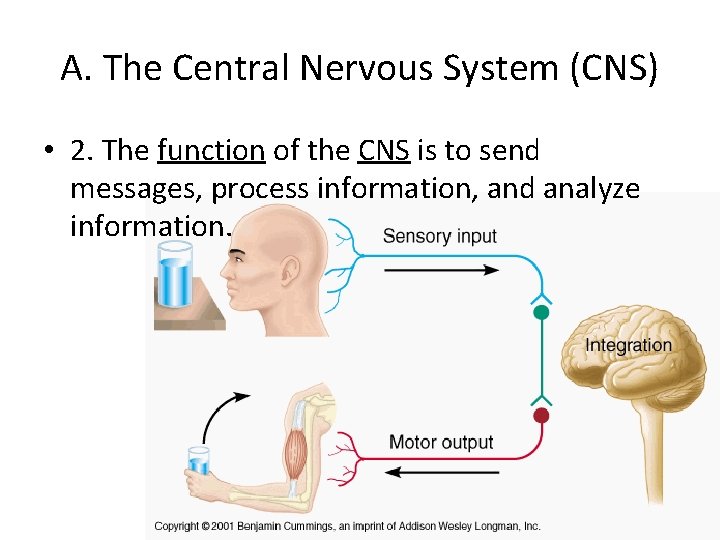 A. The Central Nervous System (CNS)

• 2. The function of the CNS is to send messages, process information, and analyze information.

Sensory input

Integration

Motor output

Copyright © 2001 Benjamin Cummings, an imprint of Addison Wesley Longman, Inc.